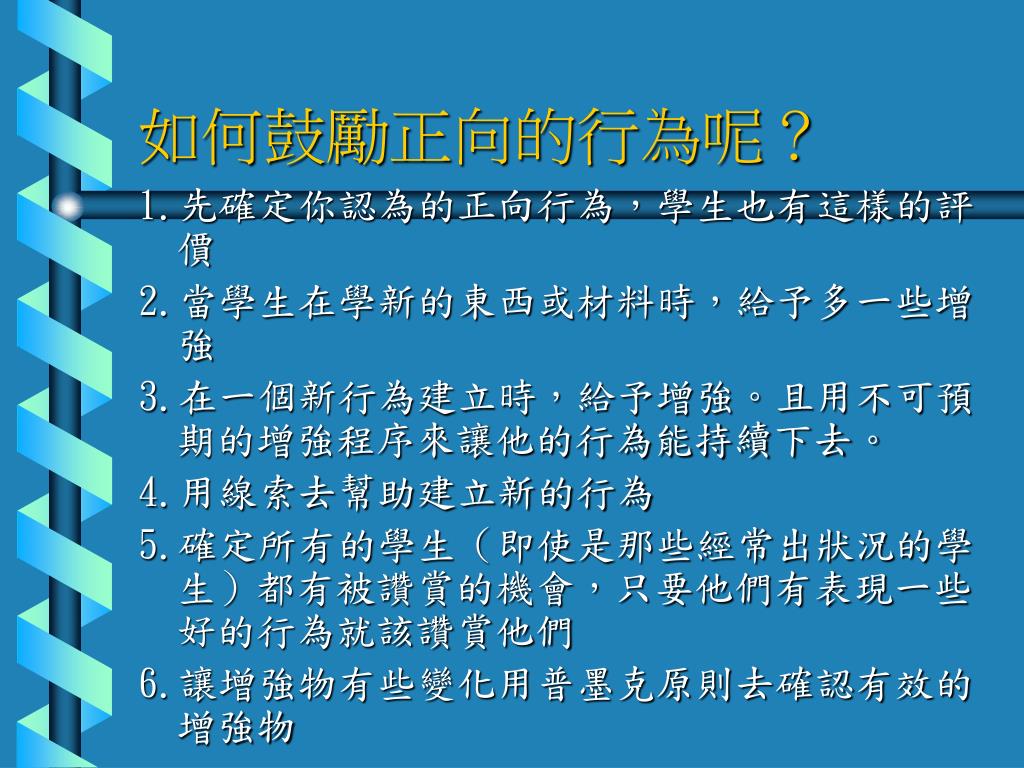 如何鼓勵正向的行為呢？

1. 先確定你認為的正向行為，學生也有這樣的評價

2. 當學生在學新的東西或材料時，給予多一些增強

3. 在一個新行為建立時，給予增強。且用不可預期的增強程序來讓他的行為能持續下去。

4. 用線索去幫助建立新的行為

5. 確定所有的學生（即使是那些經常出狀況的學生）都有被讚賞的機會，只要他們有表現一些好的行為就該讚賞他們

6. 讓增強物有些變化用普墨克原則去確認有效的增強物